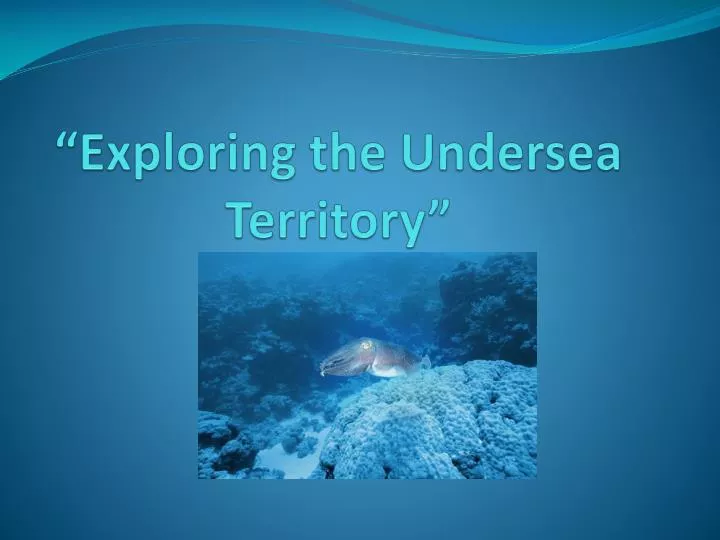 “Exploring the Undersea Territory”